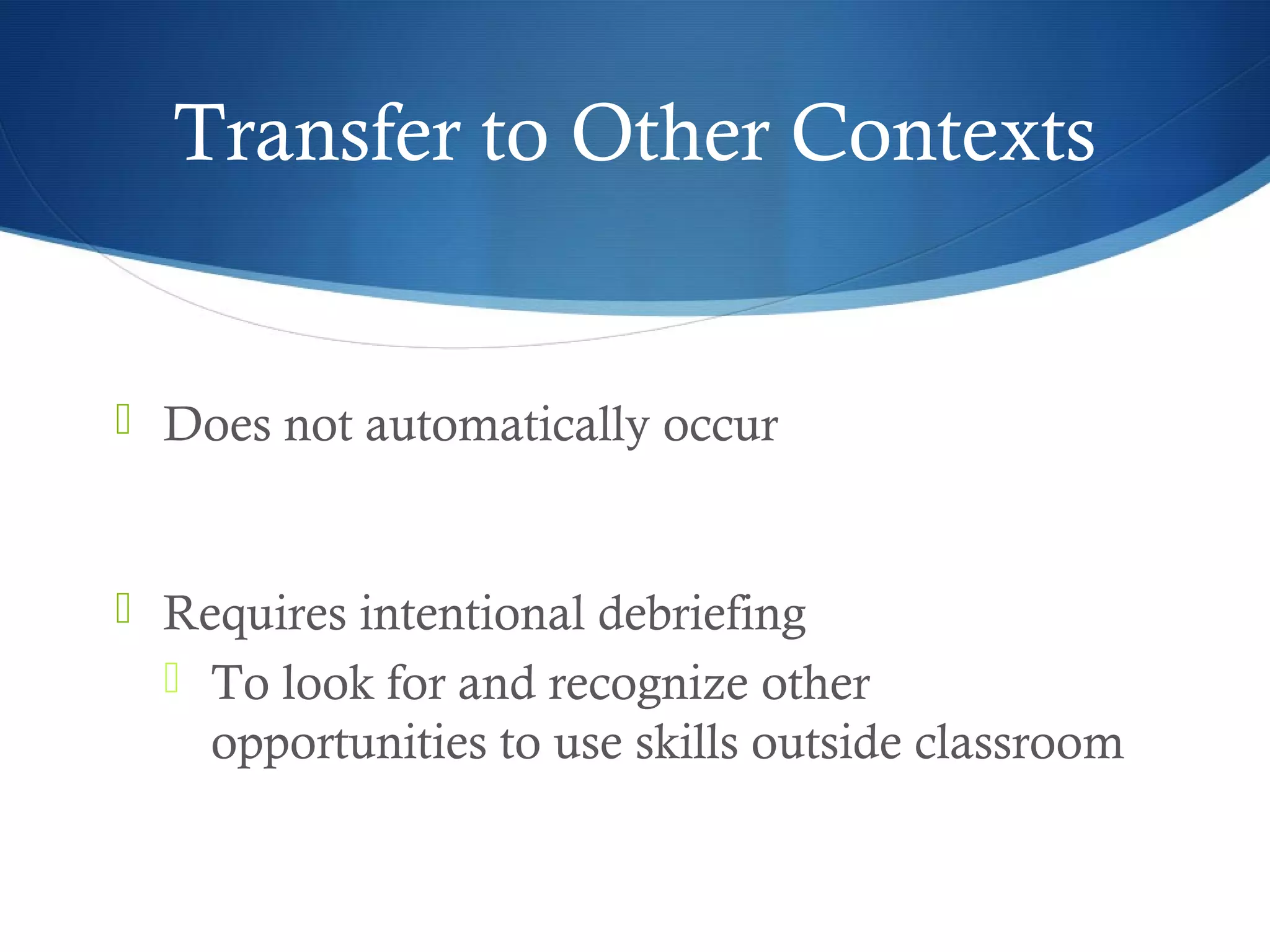 Transfer to Other Contexts

Does not automatically occur

Requires intentional debriefing

To look for and recognize other opportunities to use skills outside classroom